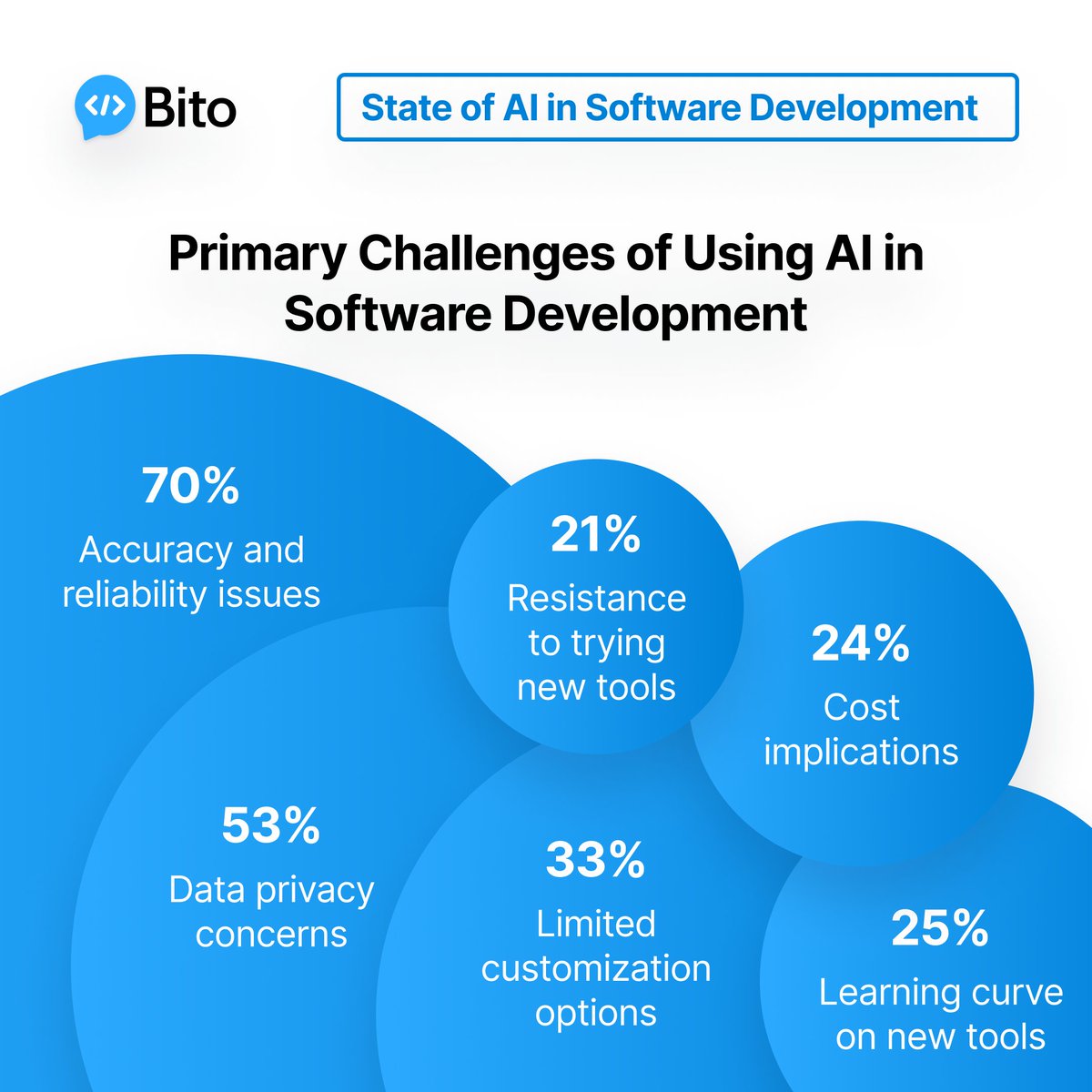 </> Bito

State of AI in Software Development

Primary Challenges of Using AI in Software Development

70%
Accuracy and reliability issues

21%
Resistance to trying new tools

24%
Cost implications

53%
Data privacy concerns

33%
Limited customization options

25%
Learning curve on new tools